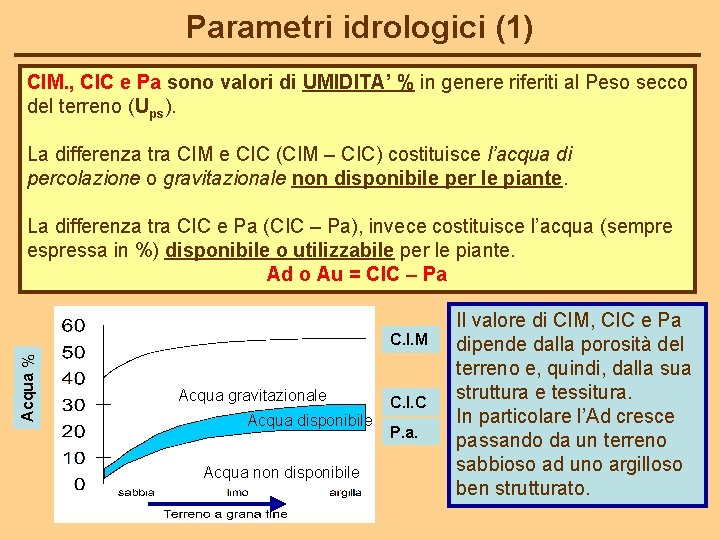 Parametri idrologici (1)

CIM., CIC e Pa sono valori di UMIDITA' % in genere riferiti al Peso secco del terreno ($U_{ps}$).

La differenza tra CIM e CIC (CIM – CIC) costituisce l'acqua di percolazione o gravitazionale non disponibile per le piante.

La differenza tra CIC e Pa (CIC – Pa), invece costituisce l'acqua (sempre espressa in %) disponibile o utilizzabile per le piante.

Ad o Au = CIC – Pa

Acqua %

60
50
40
30
20
10
0

Acqua gravitazionale
Acqua disponibile
Acqua non disponibile

sabbia
limo
argilla

Terreno a grana fine

C.I.M
C.I.C
P.a.

Il valore di CIM, CIC e Pa dipende dalla porosità del terreno e, quindi, dalla sua struttura e tessitura.
In particolare l'Ad cresce passando da un terreno sabbioso ad uno argilloso ben strutturato.